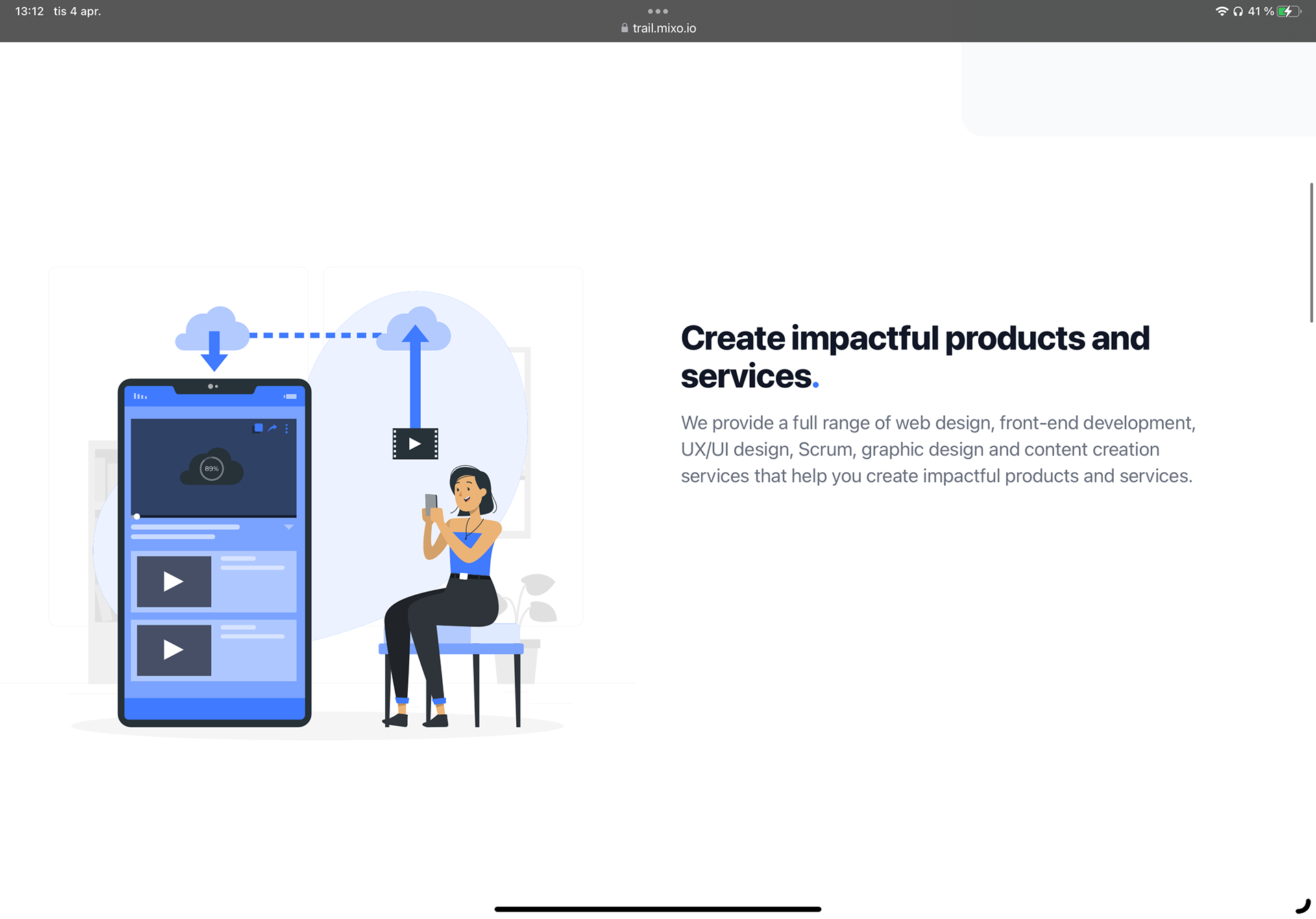 13:12 tis 4 apr.

trail.mixo.io

41 %

89%

Create impactful products and services.

We provide a full range of web design, front-end development, UX/UI design, Scrum, graphic design and content creation services that help you create impactful products and services.